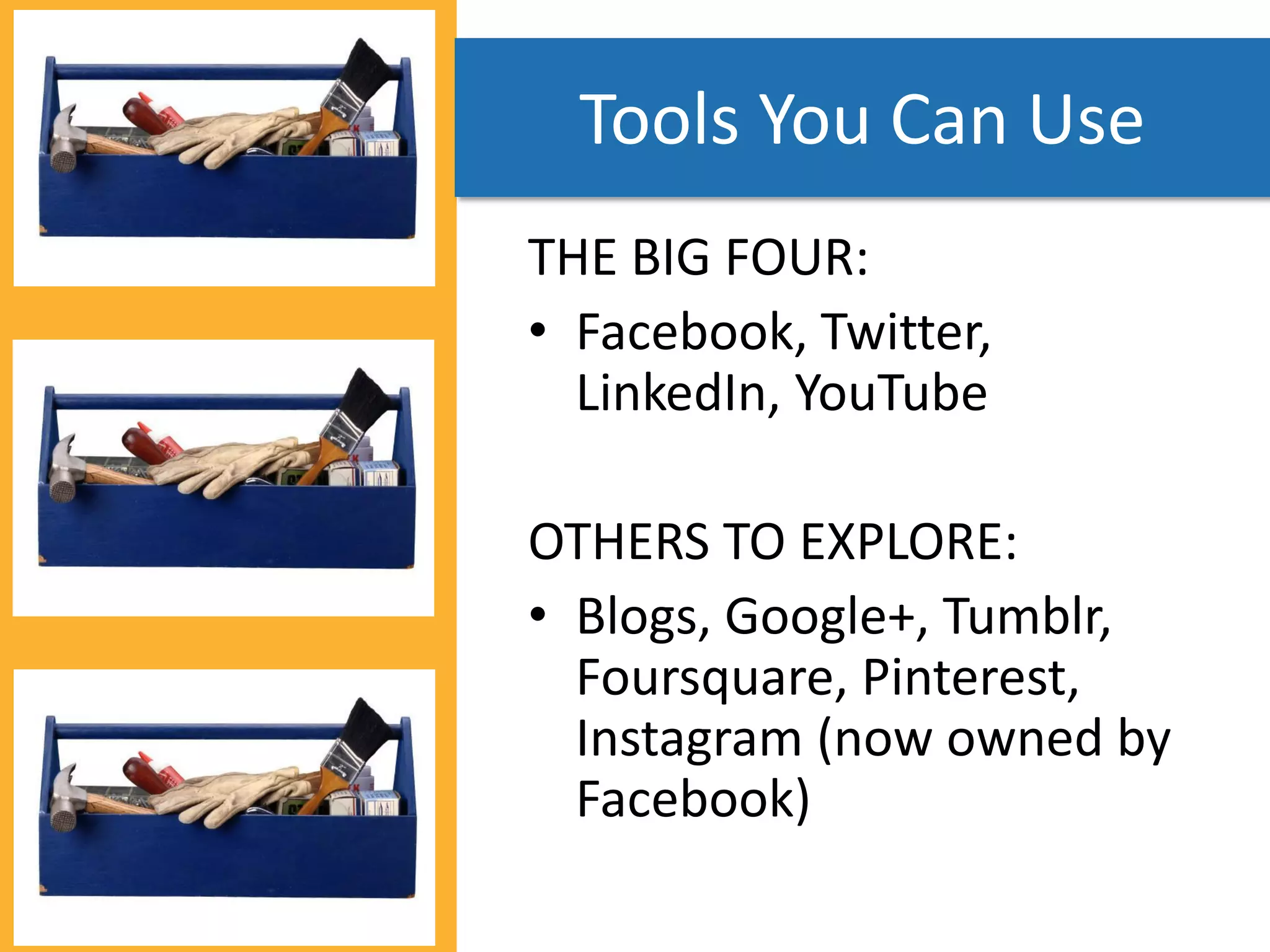 Tools You Can Use

THE BIG FOUR:

• Facebook, Twitter, LinkedIn, YouTube

OTHERS TO EXPLORE:

• Blogs, Google+, Tumblr, Foursquare, Pinterest, Instagram (now owned by Facebook)